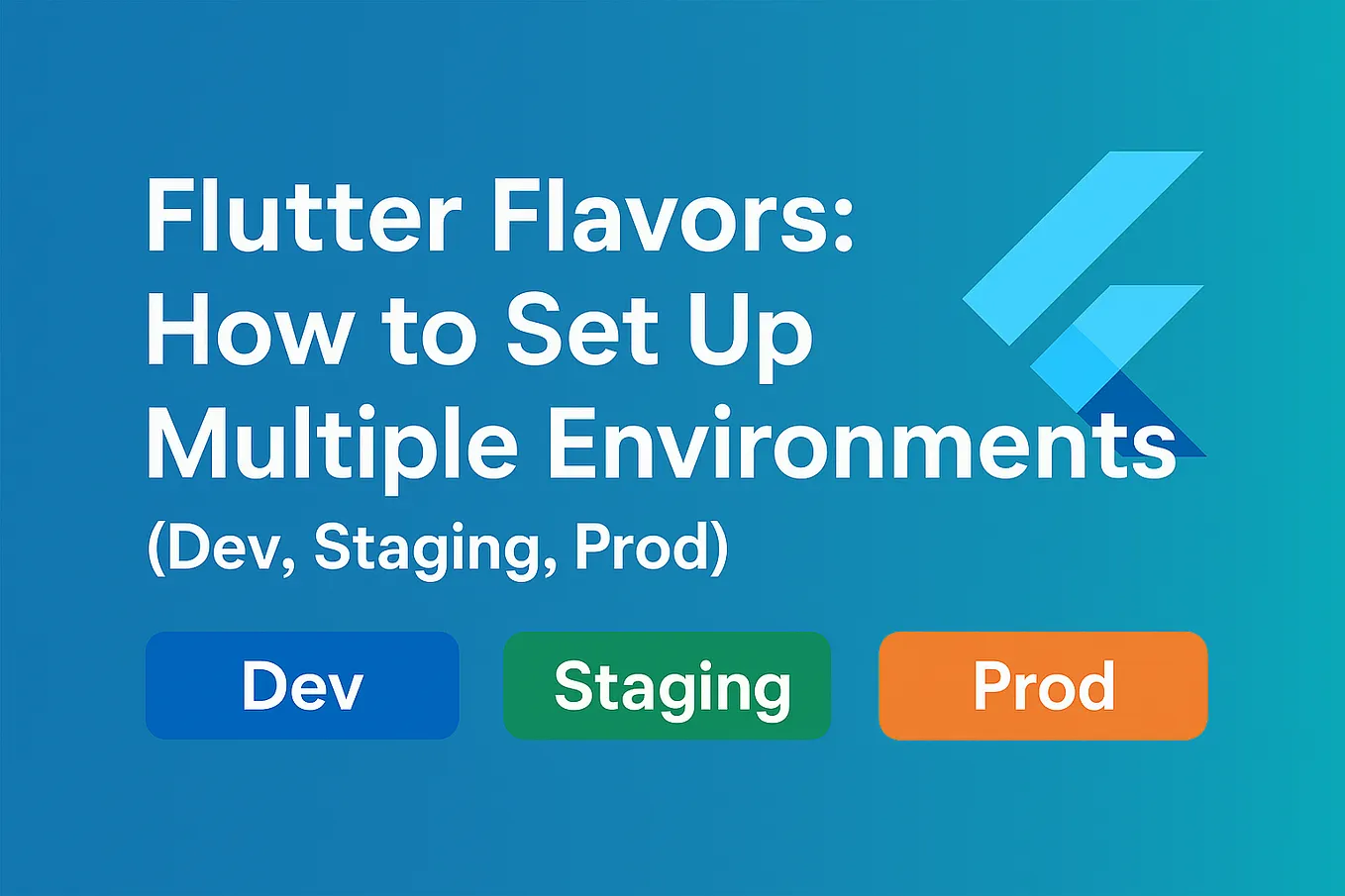 Flutter Flavors:
How to Set Up
Multiple Environments
(Dev, Staging, Prod)

Dev

Staging

Prod